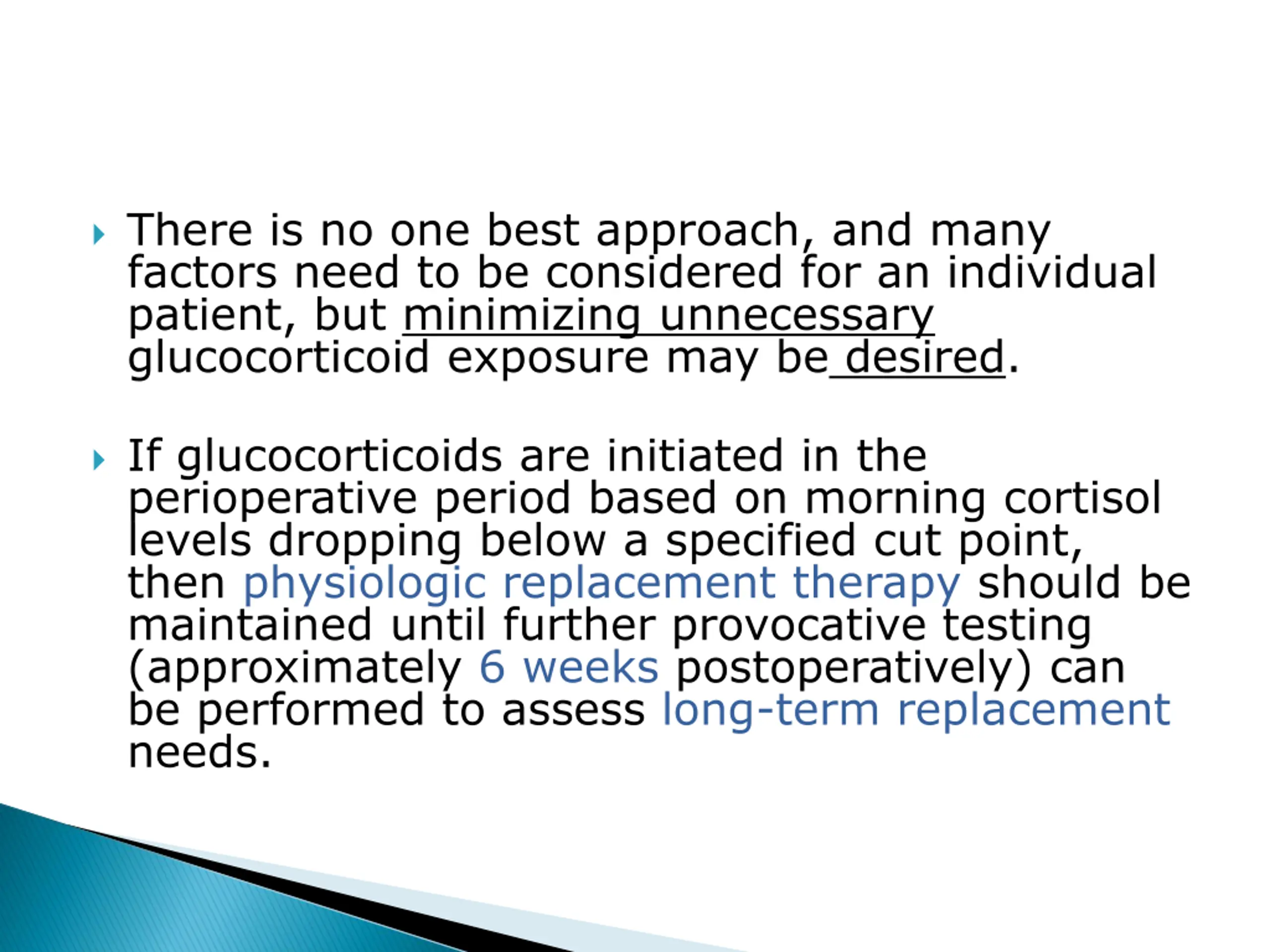 There is no one best approach, and many factors need to be considered for an individual patient, but minimizing unnecessary glucocorticoid exposure may be desired.

If glucocorticoids are initiated in the perioperative period based on morning cortisol levels dropping below a specified cut point, then physiologic replacement therapy should be maintained until further provocative testing (approximately 6 weeks postoperatively) can be performed to assess long-term replacement needs.